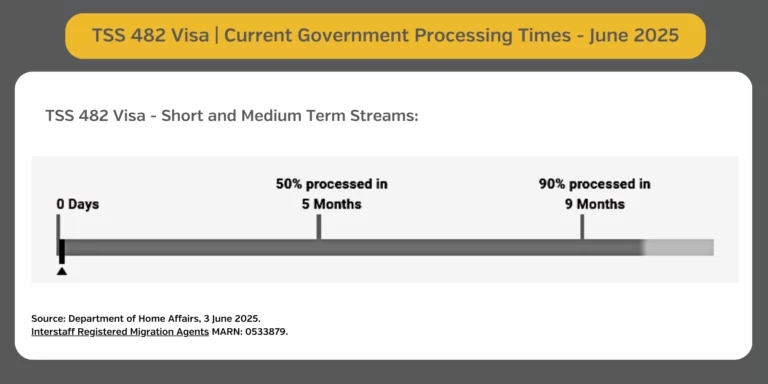 TSS 482 Visa | Current Government Processing Times - June 2025

TSS 482 Visa - Short and Medium Term Streams:

0 Days

50% processed in 5 Months

90% processed in 9 Months

Source: Department of Home Affairs, 3 June 2025.
Interstaff Registered Migration Agents MARN: 0533879.